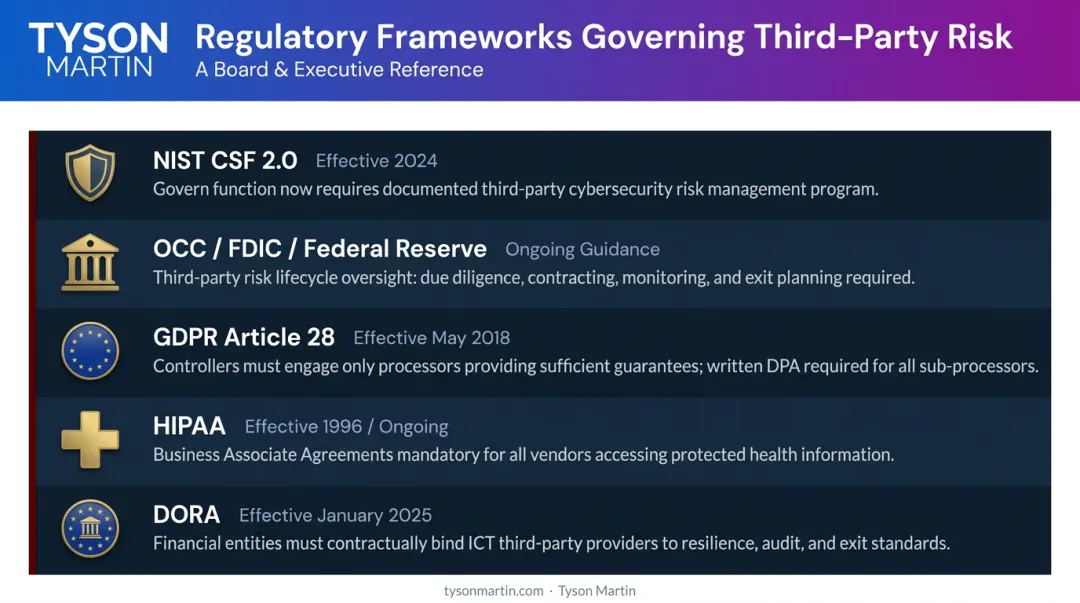 TYSON MARTIN

Regulatory Frameworks Governing Third-Party Risk
A Board & Executive Reference

NIST CSF 2.0 Effective 2024
Govern function now requires documented third-party cybersecurity risk management program.

OCC / FDIC / Federal Reserve Ongoing Guidance
Third-party risk lifecycle oversight: due diligence, contracting, monitoring, and exit planning required.

GDPR Article 28 Effective May 2018
Controllers must engage only processors providing sufficient guarantees; written DPA required for all sub-processors.

HIPAA Effective 1996 / Ongoing
Business Associate Agreements mandatory for all vendors accessing protected health information.

DORA Effective January 2025
Financial entities must contractually bind ICT third-party providers to resilience, audit, and exit standards.

tysonmartin.com · Tyson Martin